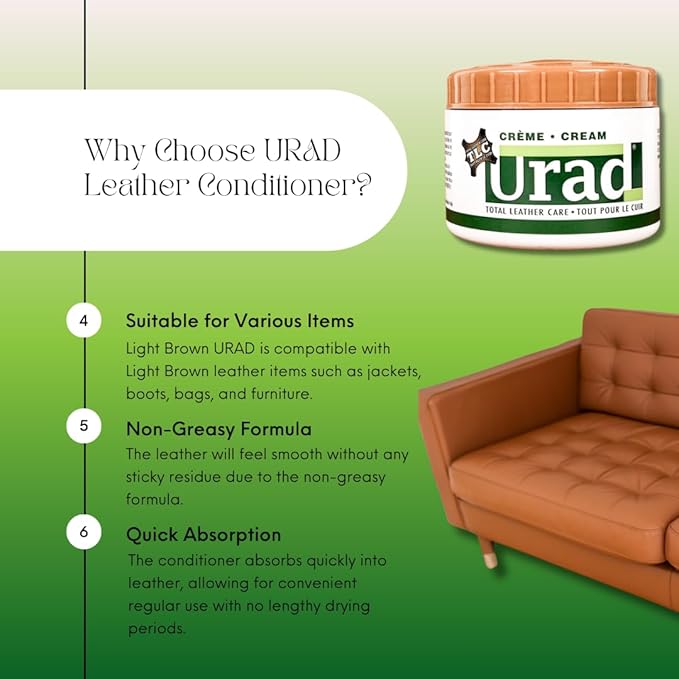 Why Choose URAD Leather Conditioner?

TLC

CRÈME • CREAM

Urad

TOTAL LEATHER CARE • TOUT POUR LE CUIR

4

Suitable for Various Items

Light Brown URAD is compatible with Light Brown leather items such as jackets, boots, bags, and furniture.

5

Non-Greasy Formula

The leather will feel smooth without any sticky residue due to the non-greasy formula.

6

Quick Absorption

The conditioner absorbs quickly into leather, allowing for convenient regular use with no lengthy drying periods.